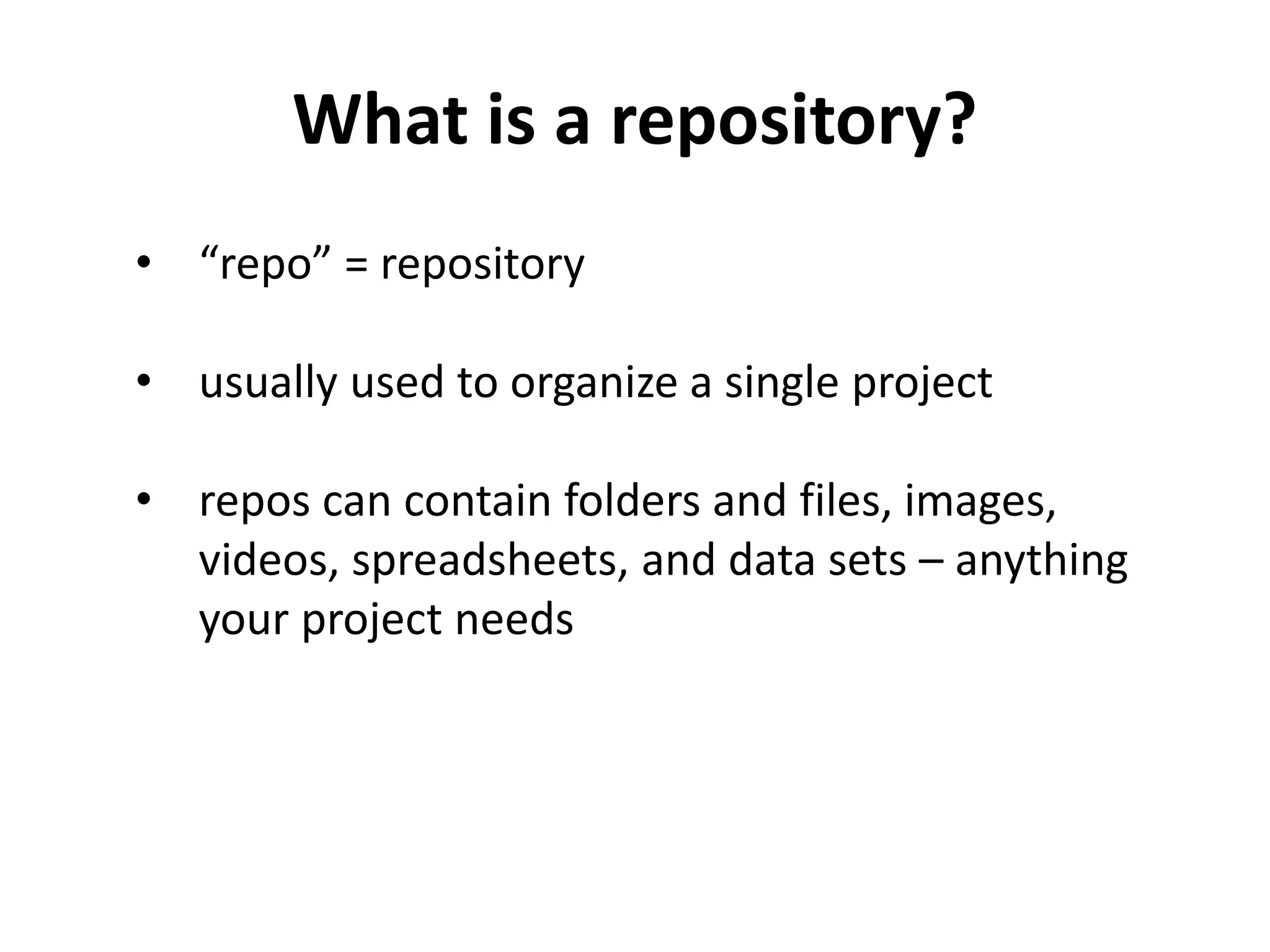 What is a repository?

• “repo” = repository

• usually used to organize a single project

• repos can contain folders and files, images, videos, spreadsheets, and data sets – anything your project needs